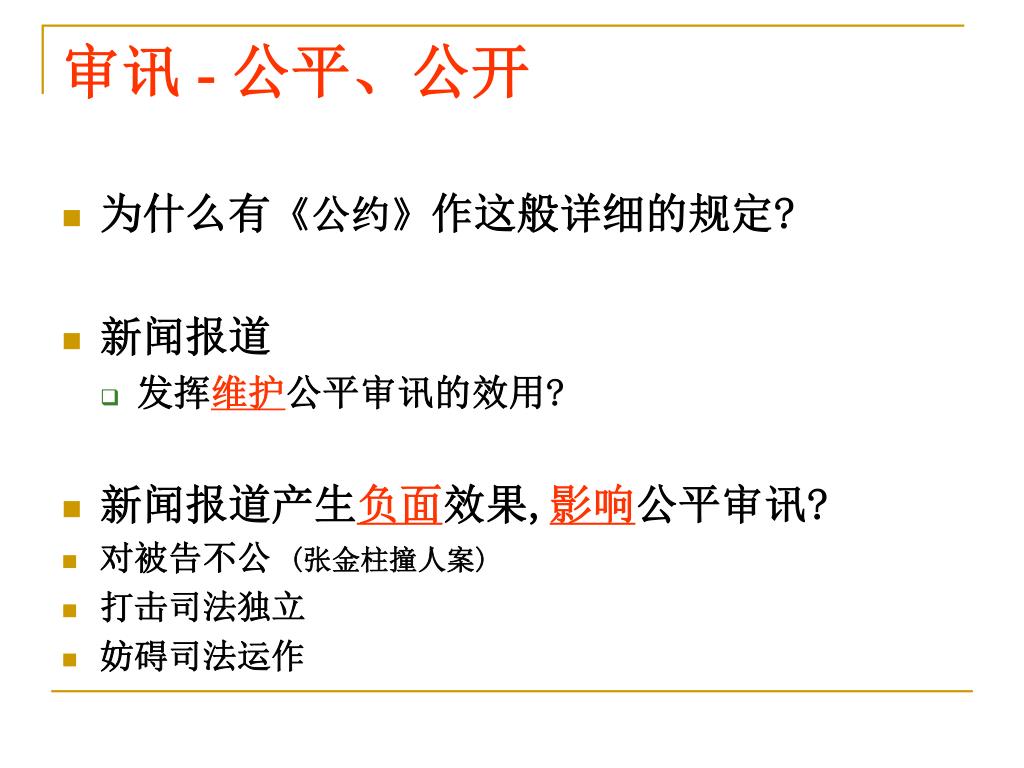 审讯 - 公平、公开

为什么有《公约》作这般详细的规定?

新闻报道

发挥维护公平审讯的效用?

新闻报道产生负面效果, 影响公平审讯?

对被告不公 (张金柱撞人案)

打击司法独立

妨碍司法运作